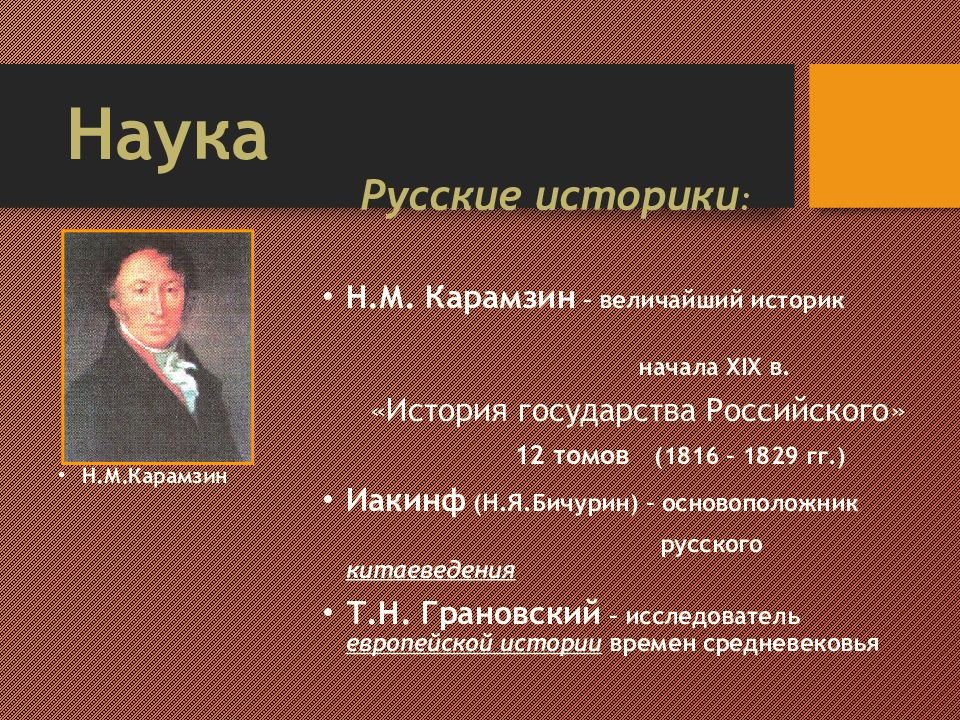 Наука

Русские историки:

• Н.М.Карамзин

• Н.М. Карамзин – величайший историк начала XIX в.
«История государства Российского»
12 томов (1816 – 1829 гг.)

• Иакинф (Н.Я.Бичурин) – основоположник русского китаеведения

• Т.Н. Грановский – исследователь европейской истории времен средневековья